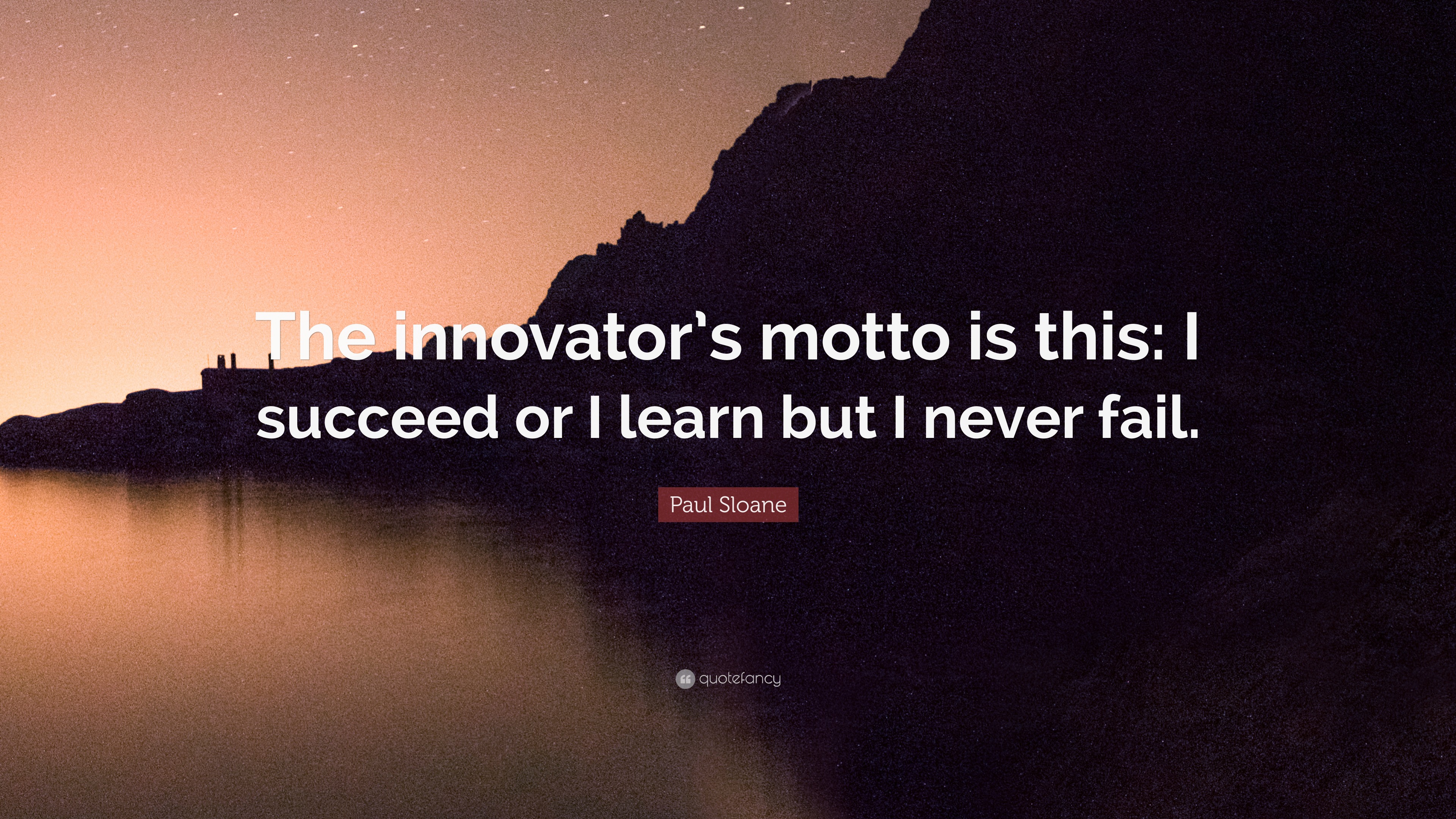 The innovator's motto is this: I succeed or I learn but I never fail.

Paul Sloane

quotefancy